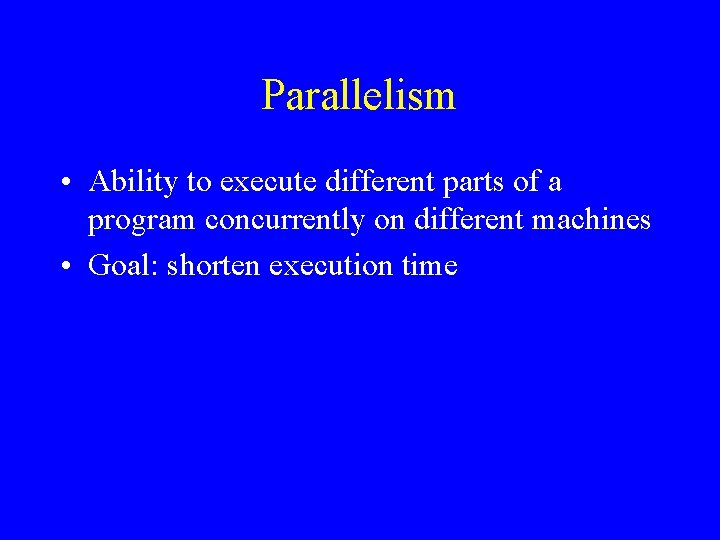 Parallelism

• Ability to execute different parts of a program concurrently on different machines
• Goal: shorten execution time